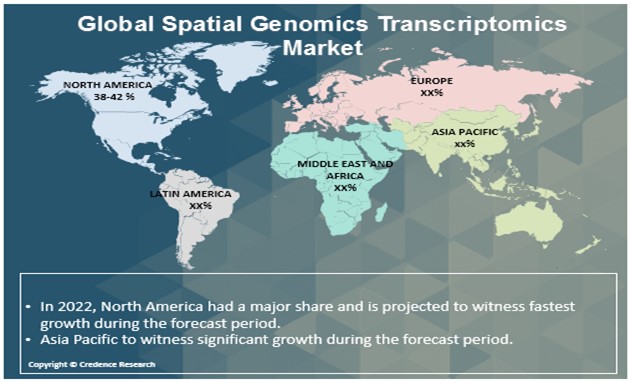 Global Spatial Genomics Transcriptomics Market

NORTH AMERICA
38-42 %

EUROPE
XX%

ASIA PACIFIC
xx%

MIDDLE EAST AND AFRICA
XX%

LATIN AMERICA
XX%

• In 2022, North America had a major share and is projected to witness fastest growth during the forecast period.
• Asia Pacific to witness significant growth during the forecast period.

Copyright © Credence Research